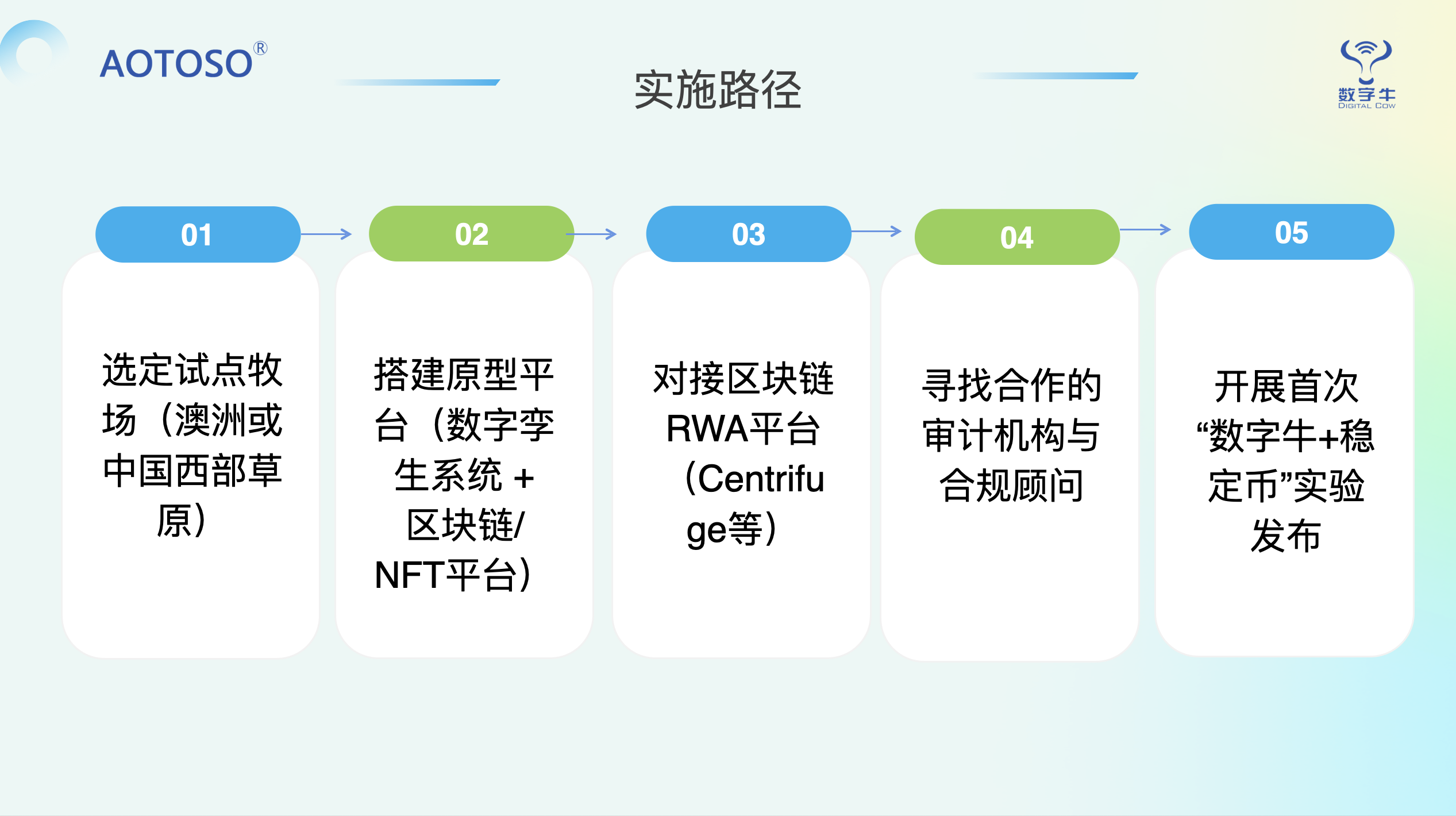 AOTOSO®

实施路径

数字牛
DIGITAL COW

01

选定试点牧场（澳洲或中国西部草原）

02

搭建原型平台（数字孪生系统 + 区块链/NFT平台）

03

对接区块链RWA平台（Centrifuge等）

04

寻找合作的审计机构与合规顾问

05

开展首次“数字牛+稳定币”实验发布